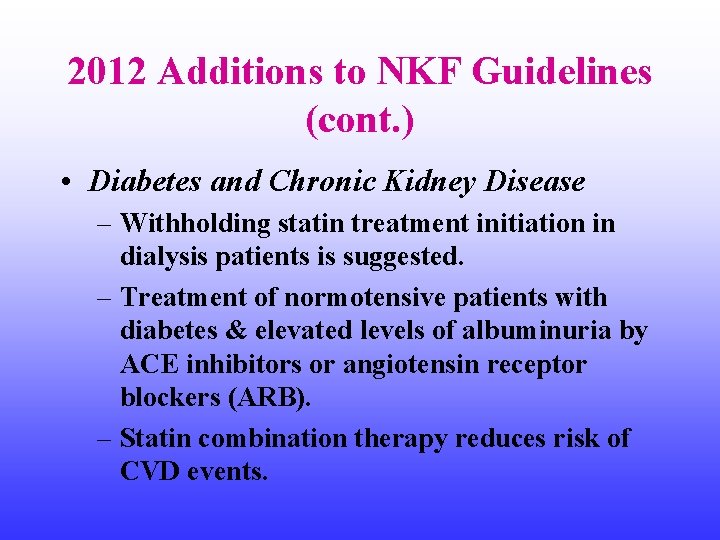 2012 Additions to NKF Guidelines (cont.)

• Diabetes and Chronic Kidney Disease
– Withholding statin treatment initiation in dialysis patients is suggested.
– Treatment of normotensive patients with diabetes & elevated levels of albuminuria by ACE inhibitors or angiotensin receptor blockers (ARB).
– Statin combination therapy reduces risk of CVD events.